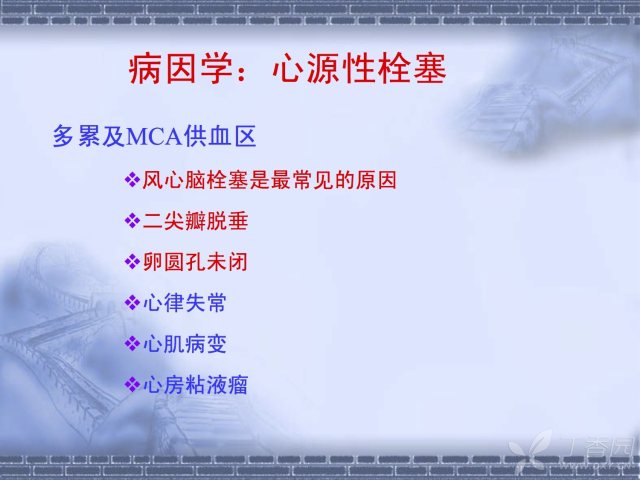 病因学：心源性栓塞

多累及MCA供血区

❖风心脑栓塞是最常见的原因

❖二尖瓣脱垂

❖卵圆孔未闭

❖心律失常

❖心肌病变

❖心房粘液瘤

丁香园